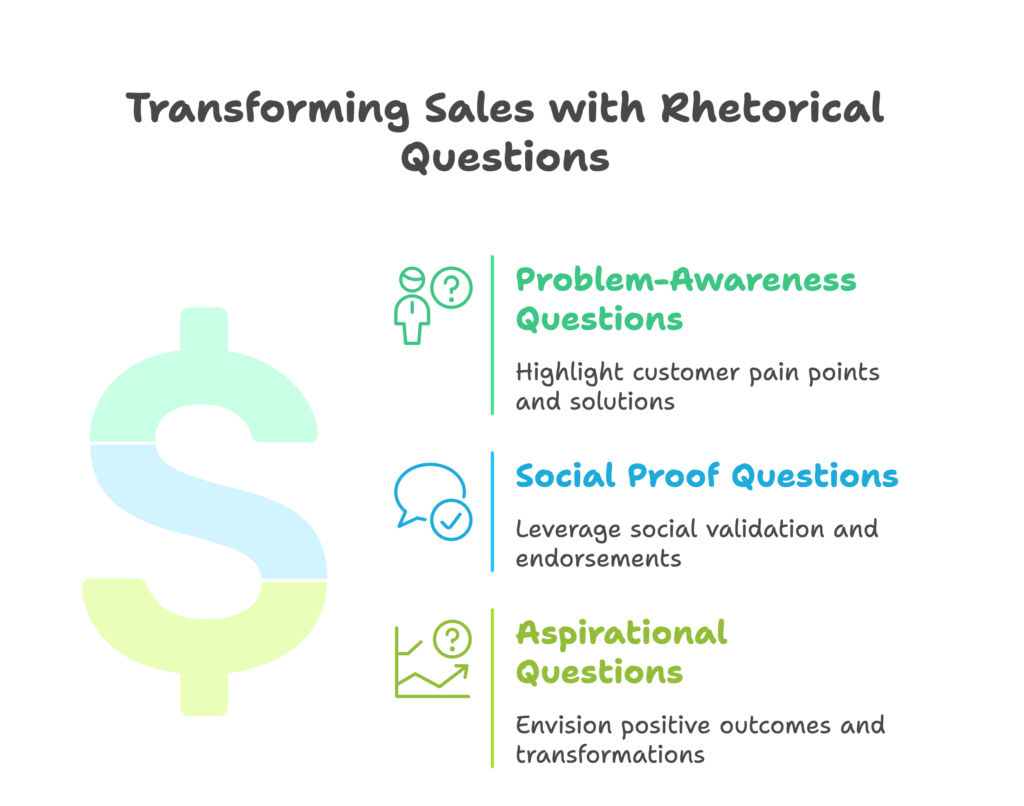 Transforming Sales with Rhetorical Questions

Problem-Awareness Questions

Highlight customer pain points and solutions

Social Proof Questions

Leverage social validation and endorsements

Aspirational Questions

Envision positive outcomes and transformations